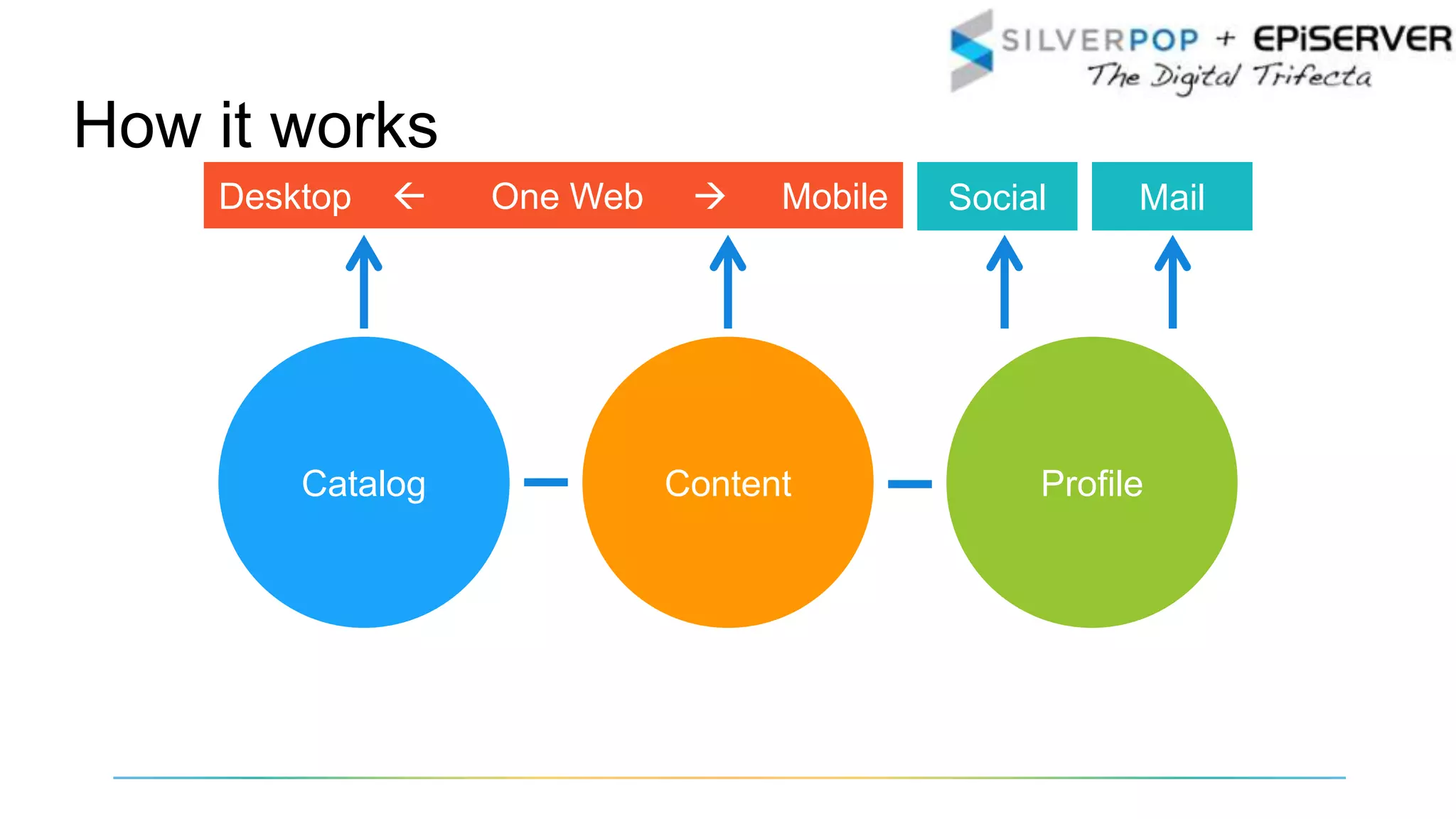 SILVERPOP + EPiSERVER
The Digital Trifecta

How it works

Desktop ← One Web → Mobile

Social

Mail

Catalog

Content

Profile